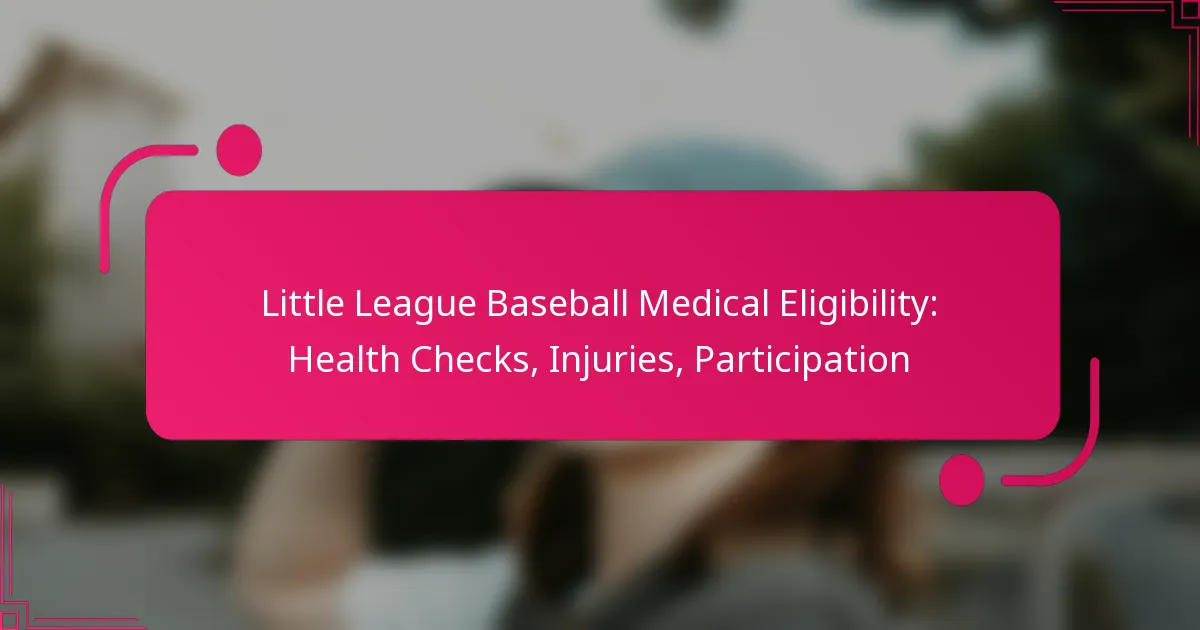 Little League Baseball Medical Eligibility: Health Checks, Injuries, Participation